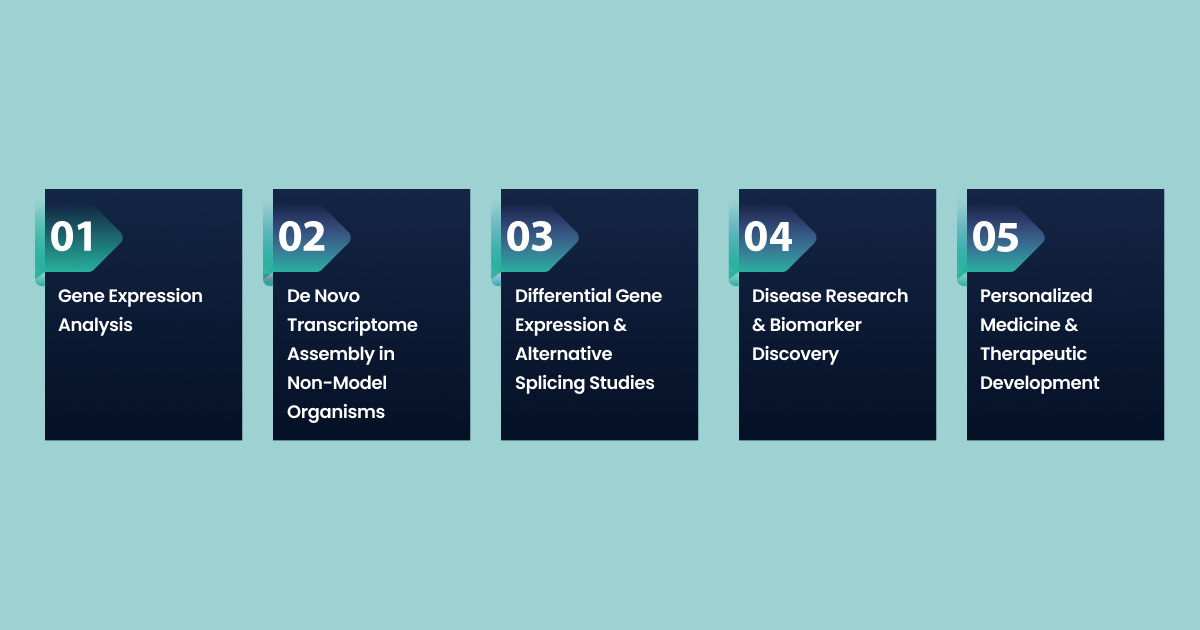 01
Gene Expression Analysis

02
De Novo Transcriptome Assembly in Non-Model Organisms

03
Differential Gene Expression & Alternative Splicing Studies

04
Disease Research & Biomarker Discovery

05
Personalized Medicine & Therapeutic Development